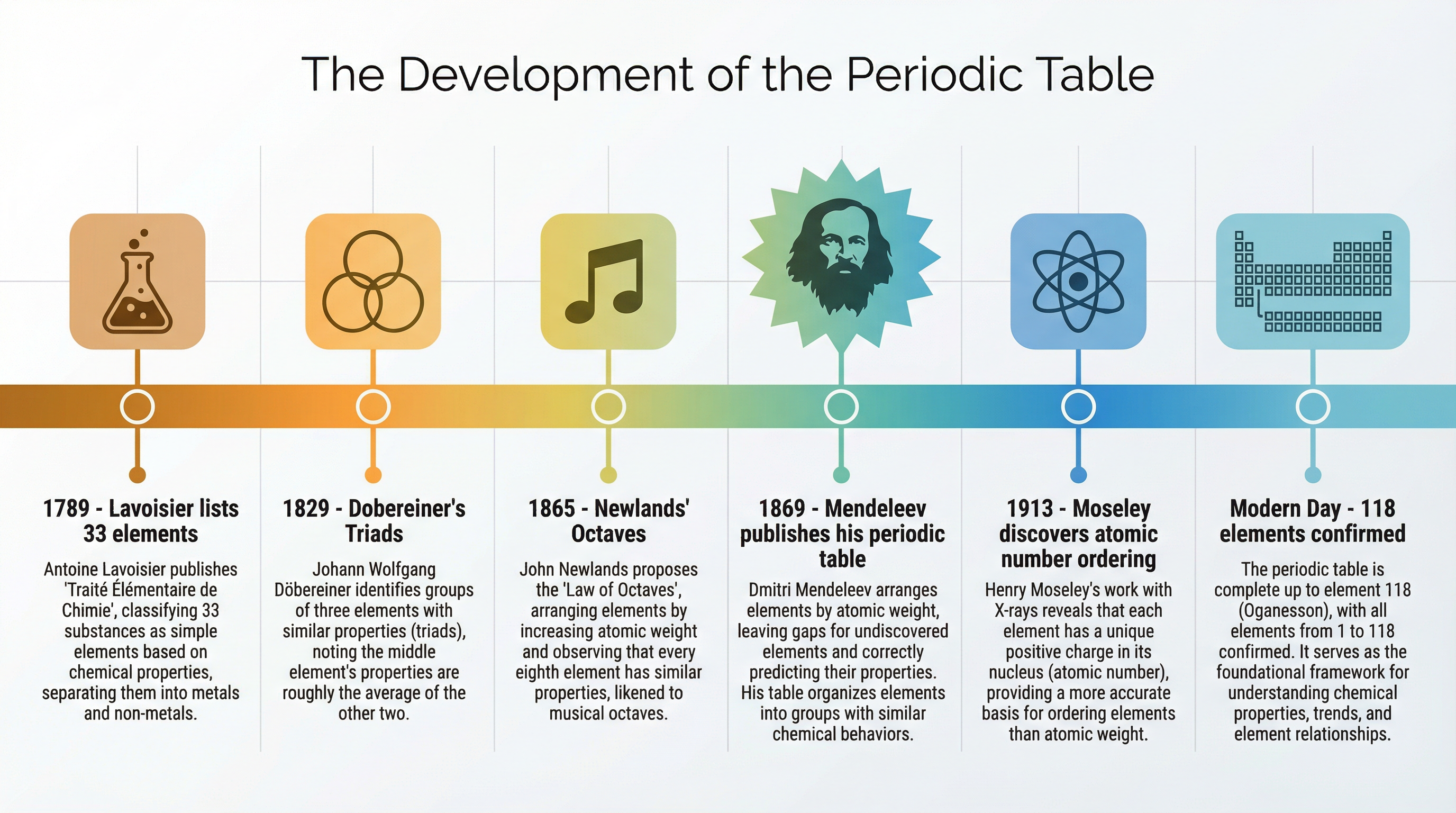 The Development of the Periodic Table

1789 - Lavoisier lists 33 elements

Antoine Lavoisier publishes 'Traité Élémentaire de Chimie', classifying 33 substances as simple elements based on chemical properties, separating them into metals and non-metals.

1829 - Dobereiner's Triads

Johann Wolfgang Döbereiner identifies groups of three elements with similar properties (triads), noting the middle element's properties are roughly the average of the other two.

1865 - Newlands' Octaves

John Newlands proposes the 'Law of Octaves', arranging elements by increasing atomic weight and observing that every eighth element has similar properties, likened to musical octaves.

1869 - Mendeleev publishes his periodic table

Dmitri Mendeleev arranges elements by atomic weight, leaving gaps for undiscovered elements and correctly predicting their properties. His table organizes elements into groups with similar chemical behaviors.

1913 - Moseley discovers atomic number ordering

Henry Moseley's work with X-rays reveals that each element has a unique positive charge in its nucleus (atomic number), providing a more accurate basis for ordering elements than atomic weight.

Modern Day - 118 elements confirmed

The periodic table is complete up to element 118 (Oganesson), with all elements from 1 to 118 confirmed. It serves as the foundational framework for understanding chemical properties, trends, and element relationships.